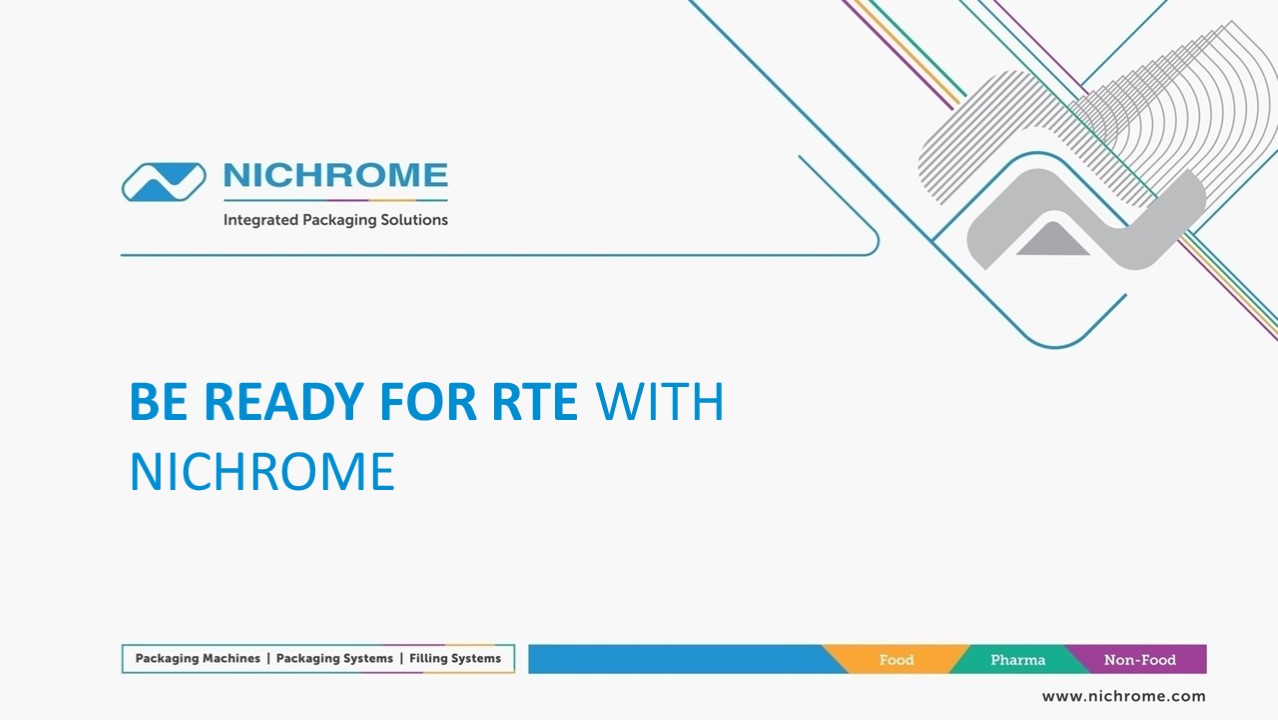 NICHROME
Integrated Packaging Solutions

BE READY FOR RTE WITH NICHROME

Packaging Machines | Packaging Systems | Filling Systems

Food Pharma Non-Food

www.nichrome.com